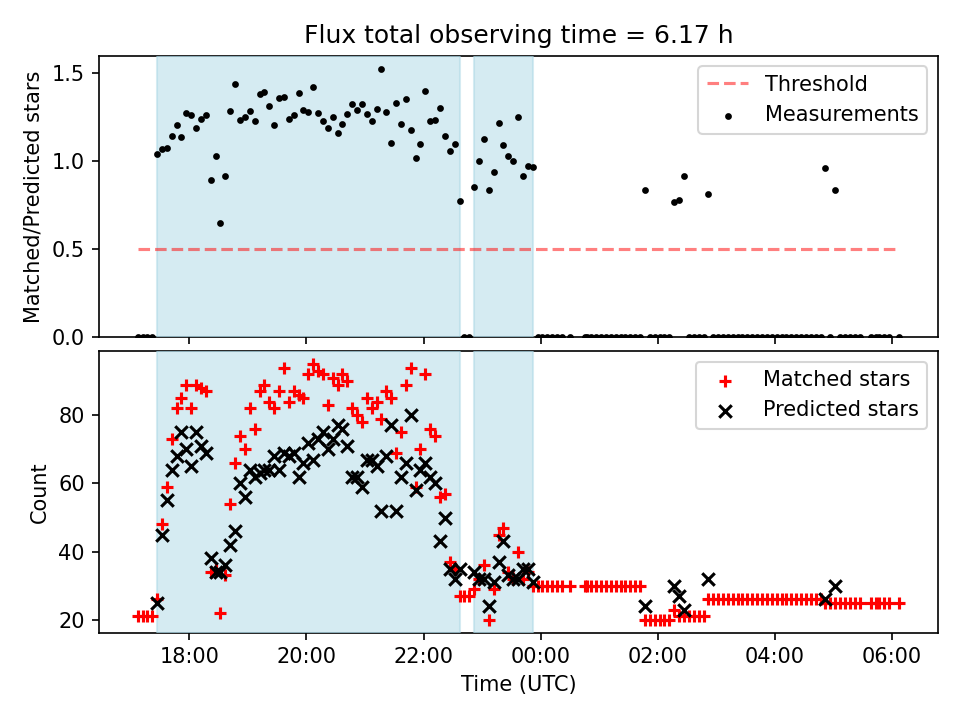 Flux total observing time = 6.17 h

Matched/Predicted stars

1.5
1.0
0.5
0.0

Threshold
Measurements

Count

80
60
40
20

Matched stars
Predicted stars

18:00
20:00
22:00
00:00
02:00
04:00
06:00

Time (UTC)